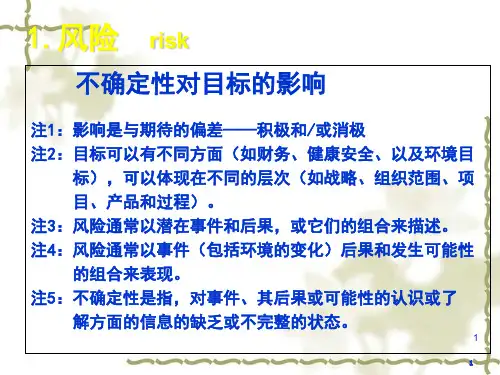 1. 风险　risk

不确定性对目标的影响

注1：影响是与期待的偏差——积极和/或消极

注2：目标可以有不同方面（如财务、健康安全、以及环境目标），可以体现在不同的层次（如战略、组织范围、项目、产品和过程）。

注3：风险通常以潜在事件和后果，或它们的组合来描述。

注4：风险通常以事件（包括环境的变化）后果和发生可能性的组合来表现。

注5：不确定性是指，对事件、其后果或可能性的认识或了解方面的信息的缺乏或不完整的状态。

1

1